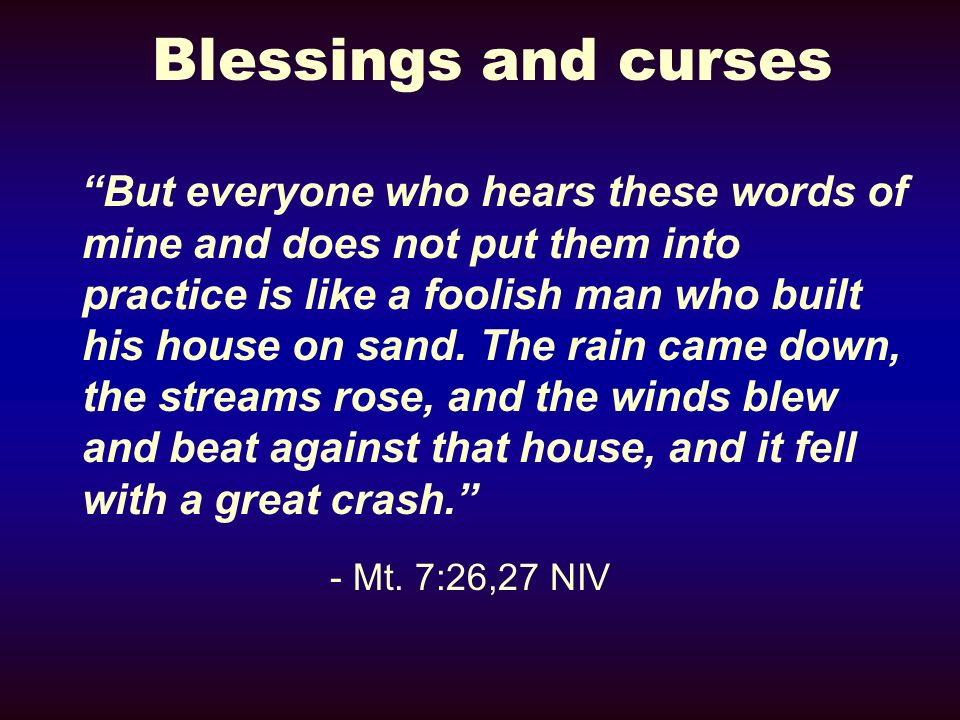 Blessings and curses

“But everyone who hears these words of mine and does not put them into practice is like a foolish man who built his house on sand. The rain came down, the streams rose, and the winds blew and beat against that house, and it fell with a great crash.”

- Mt. 7:26,27 NIV